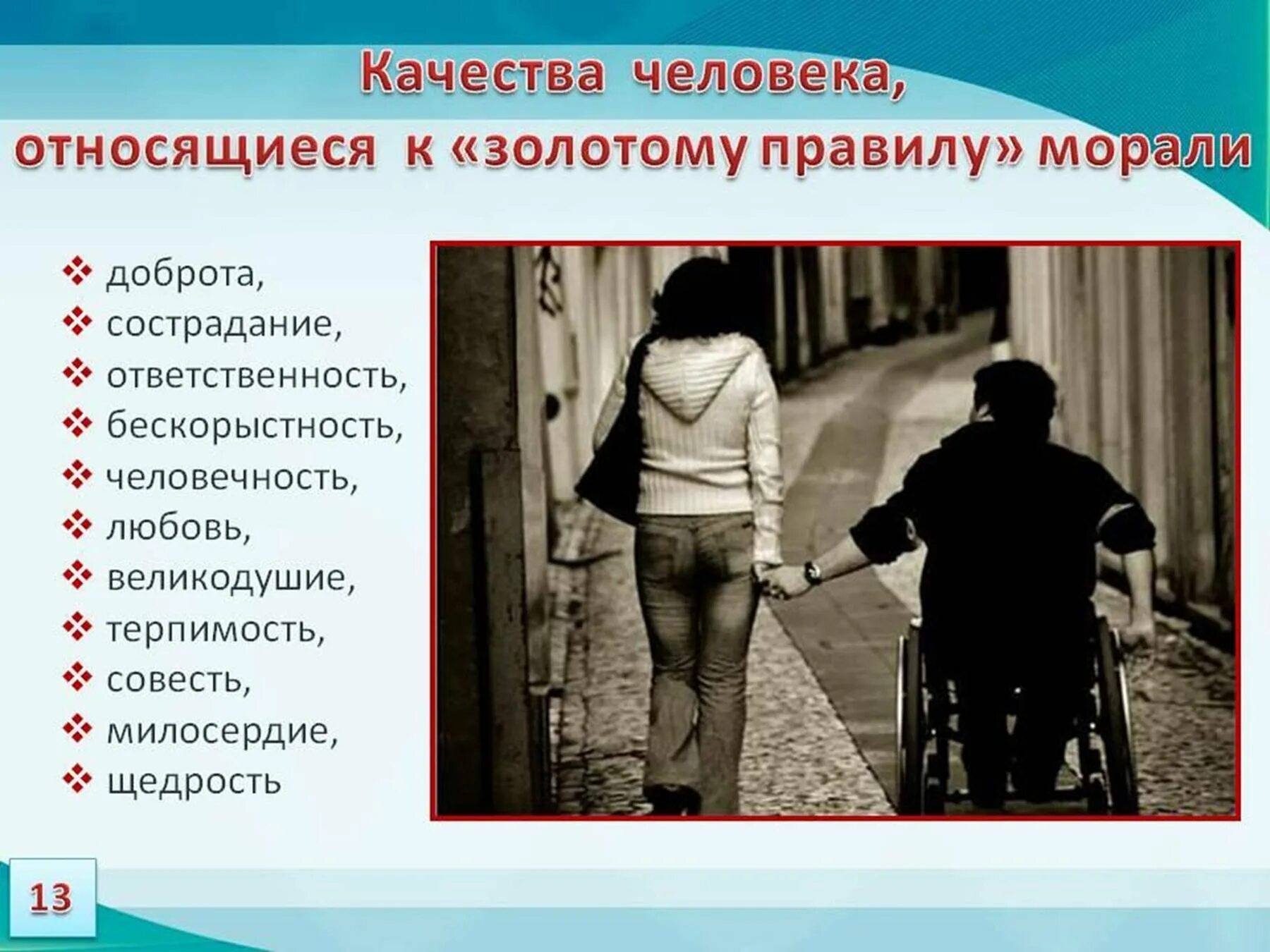 Качества человека, относящиеся к «золотому правилу» морали

❖ доброта,
❖ сострадание,
❖ ответственность,
❖ бескорыстность,
❖ человечность,
❖ любовь,
❖ великодушие,
❖ терпимость,
❖ совесть,
❖ милосердие,
❖ щедрость

13